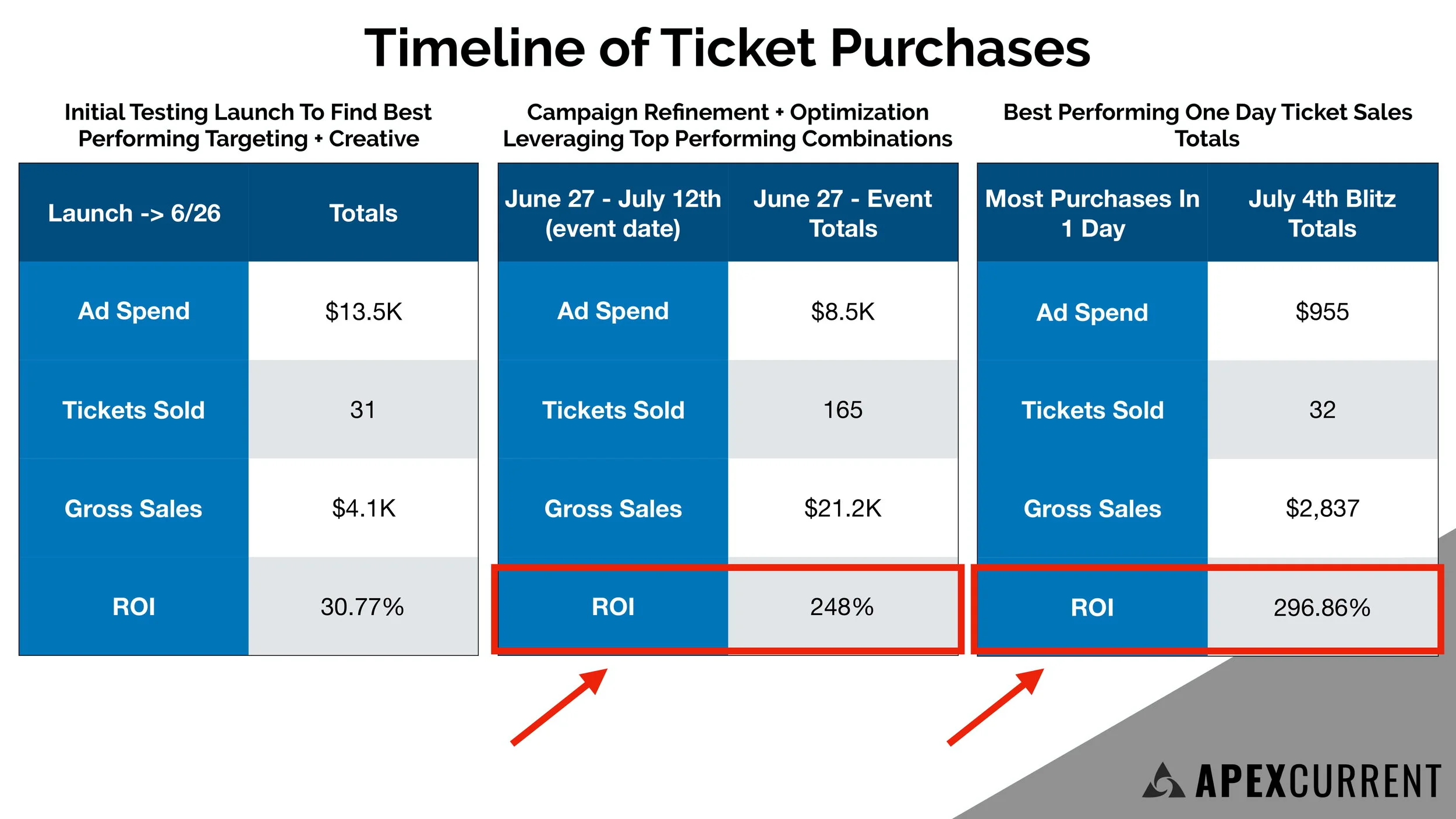 Timeline of Ticket Purchases

Initial Testing Launch To Find Best Performing Targeting + Creative

| Launch -> 6/26 | Totals |
|---|---|
| Ad Spend | \$13.5K |
| Tickets Sold | 31 |
| Gross Sales | \$4.1K |
| ROI | 30.77% |

Campaign Refinement + Optimization Leveraging Top Performing Combinations

| June 27 - July 12th (event date) | June 27 - Event Totals |
|---|---|
| Ad Spend | \$8.5K |
| Tickets Sold | 165 |
| Gross Sales | \$21.2K |
| ROI | 248% |

Best Performing One Day Ticket Sales Totals

| Most Purchases In 1 Day | July 4th Blitz Totals |
|---|---|
| Ad Spend | \$955 |
| Tickets Sold | 32 |
| Gross Sales | \$2,837 |
| ROI | 296.86% |

APEXCURRENT